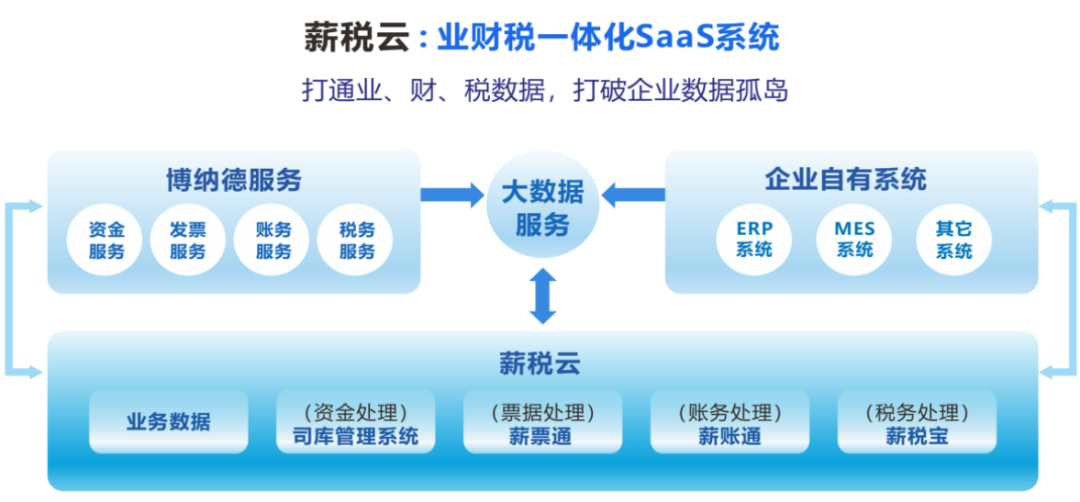 薪税云：业财税一体化SaaS系统

打通业、财、税数据，打破企业数据孤岛

博纳德服务

资金服务

发票服务

账务服务

税务服务

大数据服务

企业自有系统

ERP系统

MES系统

其它系统

薪税云

业务数据

（资金处理）司库管理系统

（票据处理）薪票通

（账务处理）薪账通

（税务处理）薪税宝